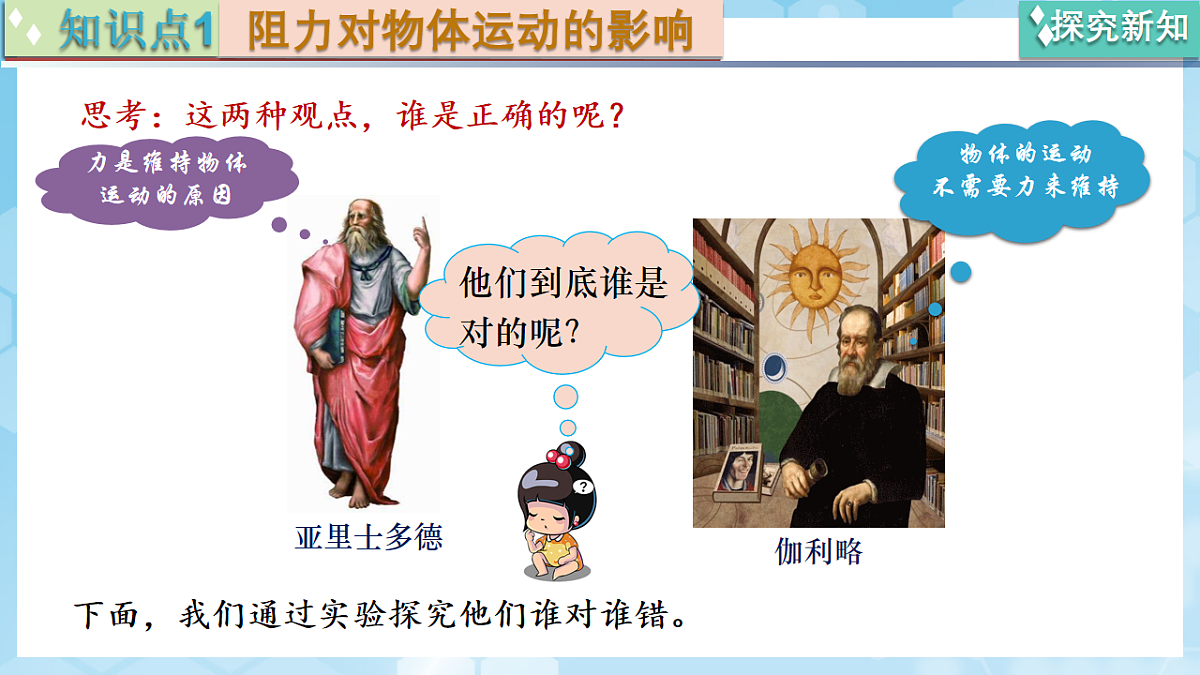 知识点1 阻力对物体运动的影响

探究新知

思考：这两种观点，谁是正确的呢？

力是维持物体运动的原因

物体的运动不需要力来维持

他们到底谁是对的呢？

?

亚里士多德

伽利略

下面，我们通过实验探究他们谁对谁错。